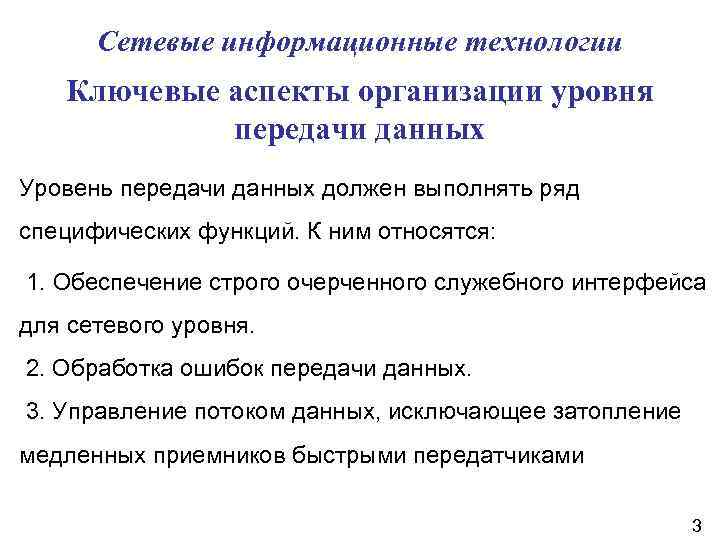 Сетевые информационные технологии

Ключевые аспекты организации уровня передачи данных

Уровень передачи данных должен выполнять ряд специфических функций. К ним относятся:

1. Обеспечение строго очерченного служебного интерфейса для сетевого уровня.

2. Обработка ошибок передачи данных.

3. Управление потоком данных, исключающее затопление медленных приемников быстрыми передатчиками

3